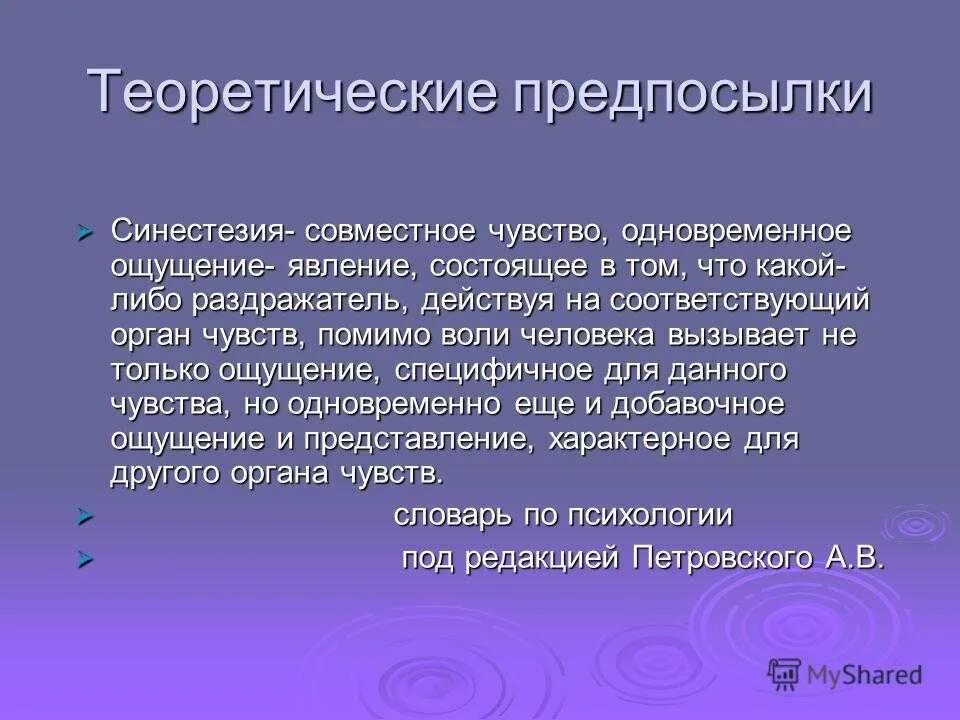 Теоретические предпосылки

Синестезия- совместное чувство, одновременное ощущение- явление, состоящее в том, что какой-либо раздражатель, действуя на соответствующий орган чувств, помимо воли человека вызывает не только ощущение, специфичное для данного чувства, но одновременно еще и добавочное ощущение и представление, характерное для другого органа чувств.

словарь по психологии

под редакцией Петровского А.В.

MyShared